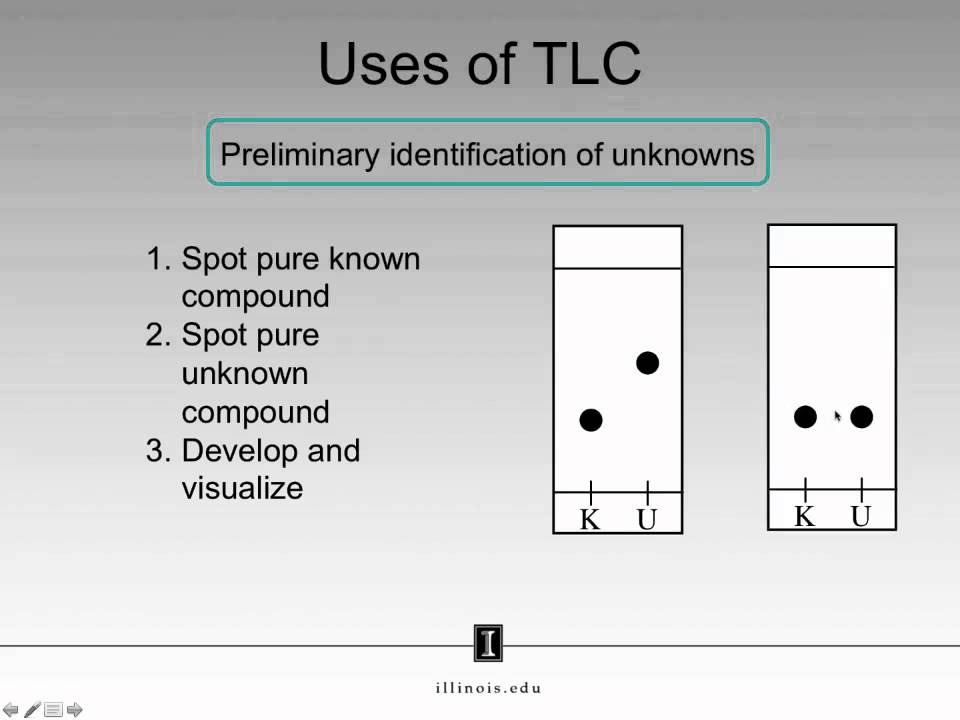 Uses of TLC

Preliminary identification of unknowns

1. Spot pure known compound
2. Spot pure unknown compound
3. Develop and visualize

K U

K U

I

illinois.edu